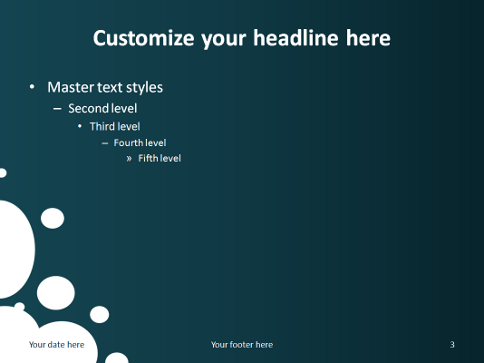 Customize your headline here

• Master text styles
  – Second level
    • Third level
      – Fourth level
        » Fifth level

Your date here

Your footer here

3